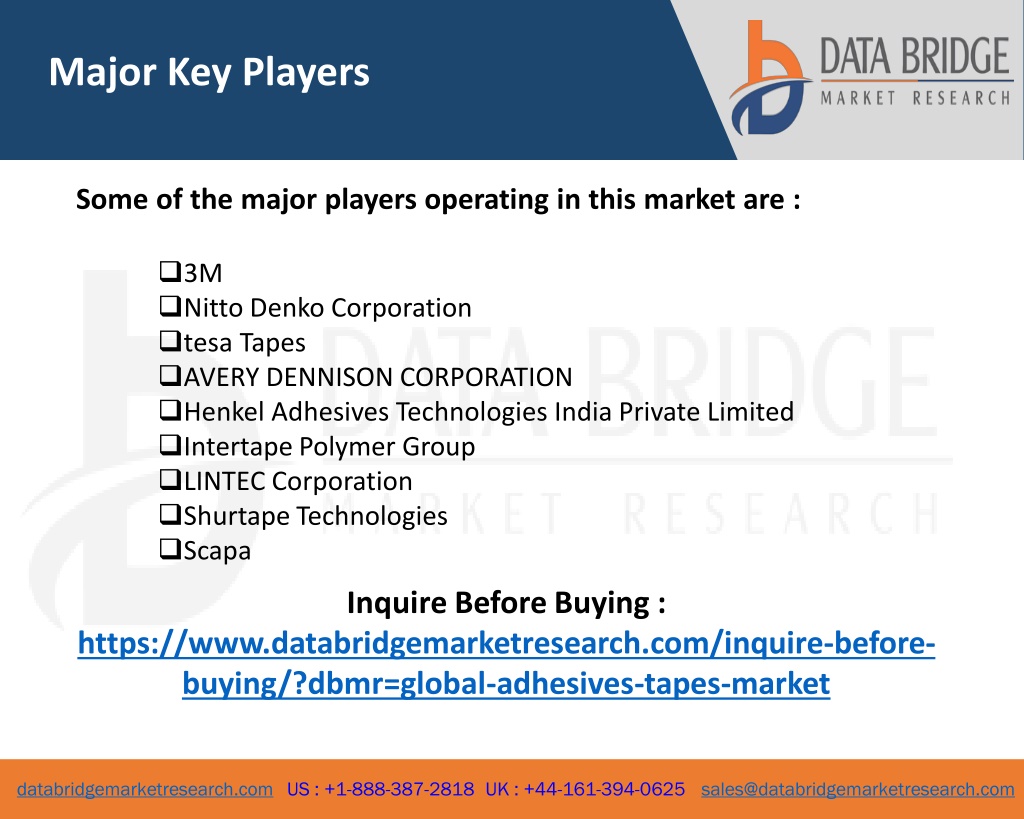 Major Key Players

DATA BRIDGE
MARKET RESEARCH

Some of the major players operating in this market are :

❑3M
❑Nitto Denko Corporation
❑tesa Tapes
❑AVERY DENNISON CORPORATION
❑Henkel Adhesives Technologies India Private Limited
❑Intertape Polymer Group
❑LINTEC Corporation
❑Shurtape Technologies
❑Scapa

DATA BRIDGE
MARKET RESEARCH

Inquire Before Buying :
https://www.databridgemarketresearch.com/inquire-before-buying/?dbmr=global-adhesives-tapes-market

databridgemarketresearch.com US : +1-888-387-2818 UK : +44-161-394-0625 sales@databridgemarketresearch.com